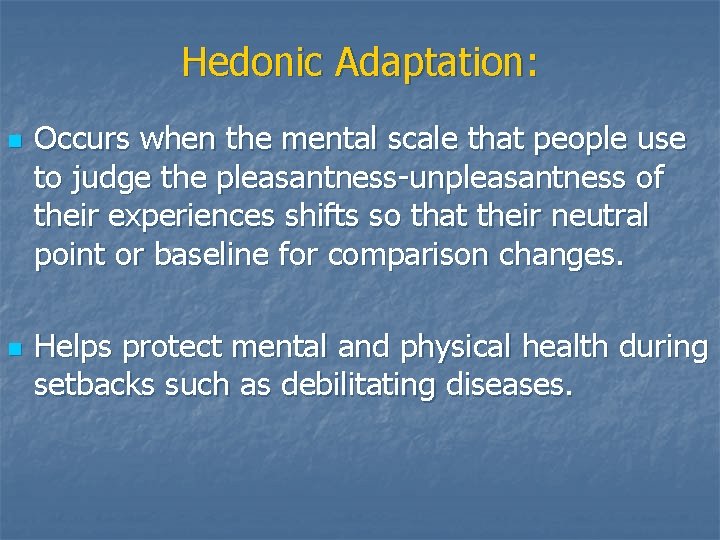 Hedonic Adaptation:

Occurs when the mental scale that people use to judge the pleasantness-unpleasantness of their experiences shifts so that their neutral point or baseline for comparison changes.

Helps protect mental and physical health during setbacks such as debilitating diseases.